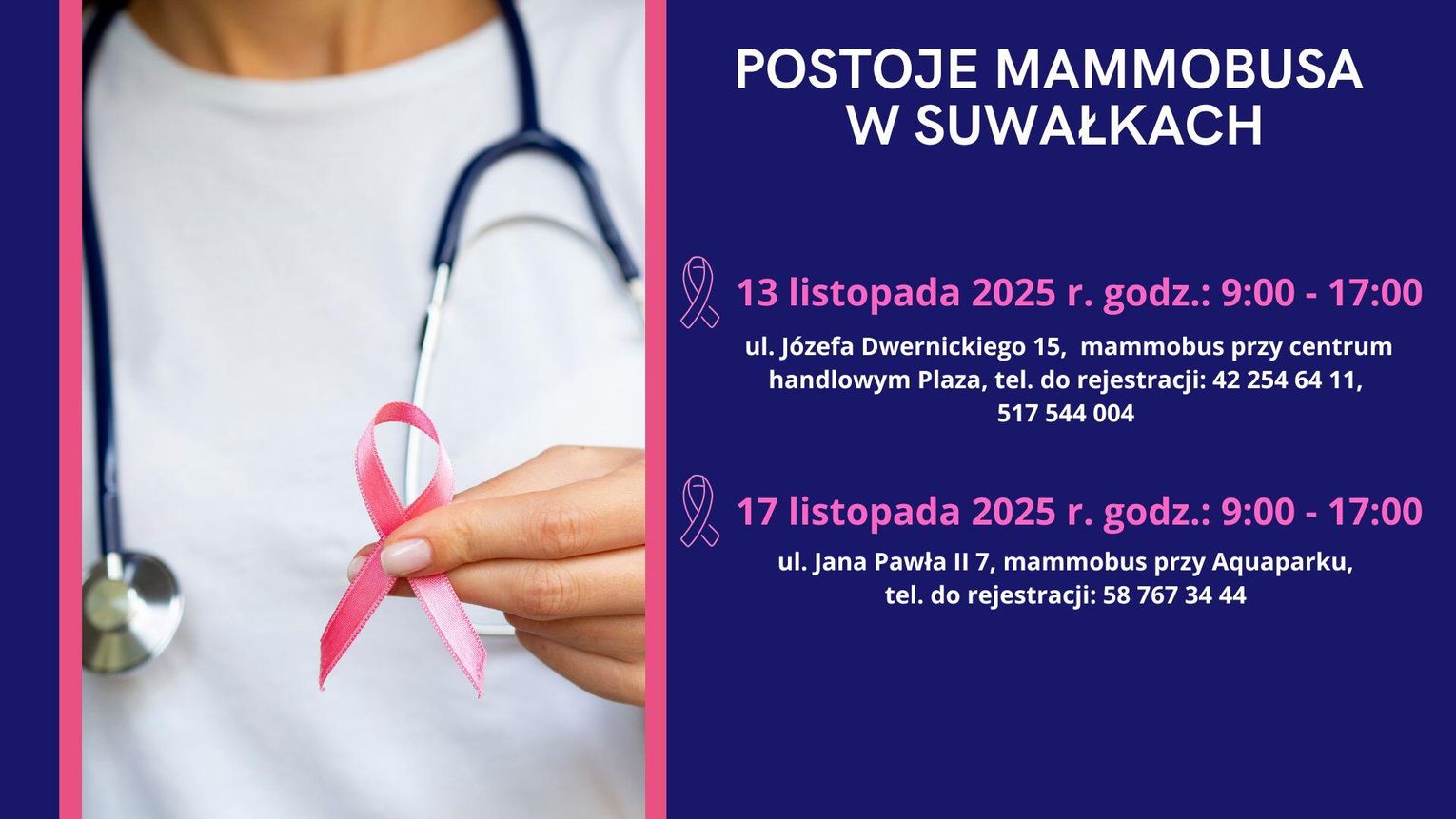 POSTOJE MAMMOBUSA W SUWAŁKACH

13 listopada 2025 r. godz.: 9:00 - 17:00

ul. Józefa Dwernickiego 15, mammobus przy centrum handlowym Plaza, tel. do rejestracji: 42 254 64 11, 517 544 004

17 listopada 2025 r. godz.: 9:00 - 17:00

ul. Jana Pawła II 7, mammobus przy Aquaparku, tel. do rejestracji: 58 767 34 44